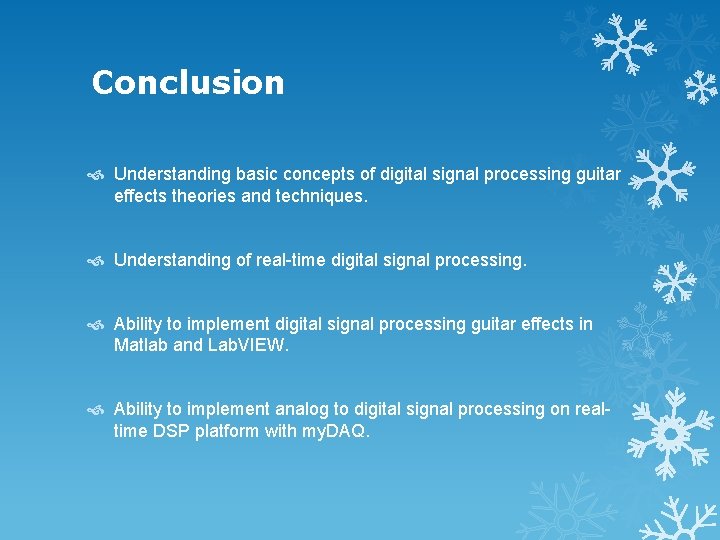 Conclusion

Understanding basic concepts of digital signal processing guitar effects theories and techniques.

Understanding of real-time digital signal processing.

Ability to implement digital signal processing guitar effects in Matlab and LabVIEW.

Ability to implement analog to digital signal processing on real-time DSP platform with myDAQ.